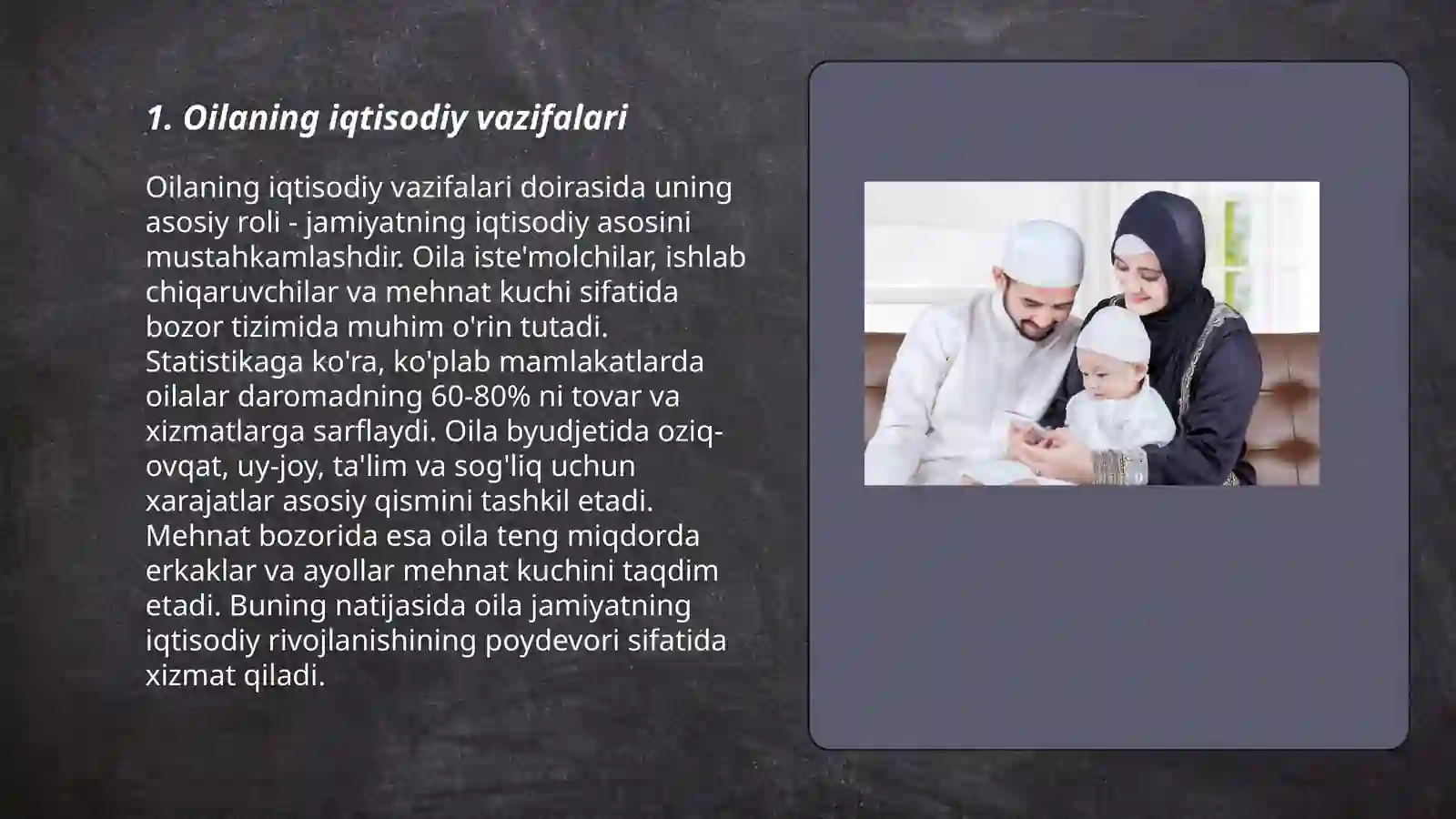 1. Oilaning iqtisodiy vazifalari

Oilaning iqtisodiy vazifalari doirasida uning asosiy roli - jamiyatning iqtisodiy asosini mustahkamlashdir. Oila iste'molchilar, ishlab chiqaruvchilar va mehnat kuchi sifatida bozor tizimida muhim o'rin tutadi. Statistikaga ko'ra, ko'plab mamlakatlarda oilalar daromadning 60-80% ni tovar va xizmatlarga sarflaydi. Oila byudjetida oziq-ovqat, uy-joy, ta'lim va sog'liq uchun xarajatlar asosiy qismini tashkil etadi. Mehnat bozorida esa oila teng miqdorda erkaklar va ayollar mehnat kuchini taqdim etadi. Buning natijasida oila jamiyatning iqtisodiy rivojlanishining poydevori sifatida xizmat qiladi.